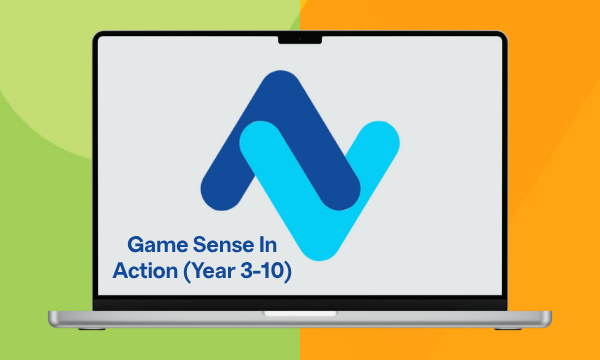 Game Sense In Action (Year 3-10)